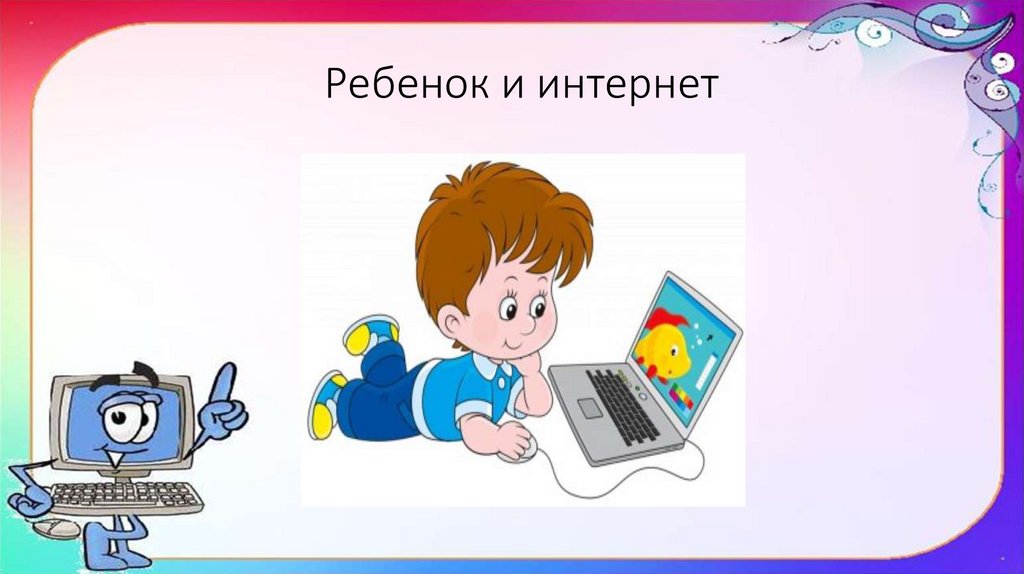 Ребенок и интернет